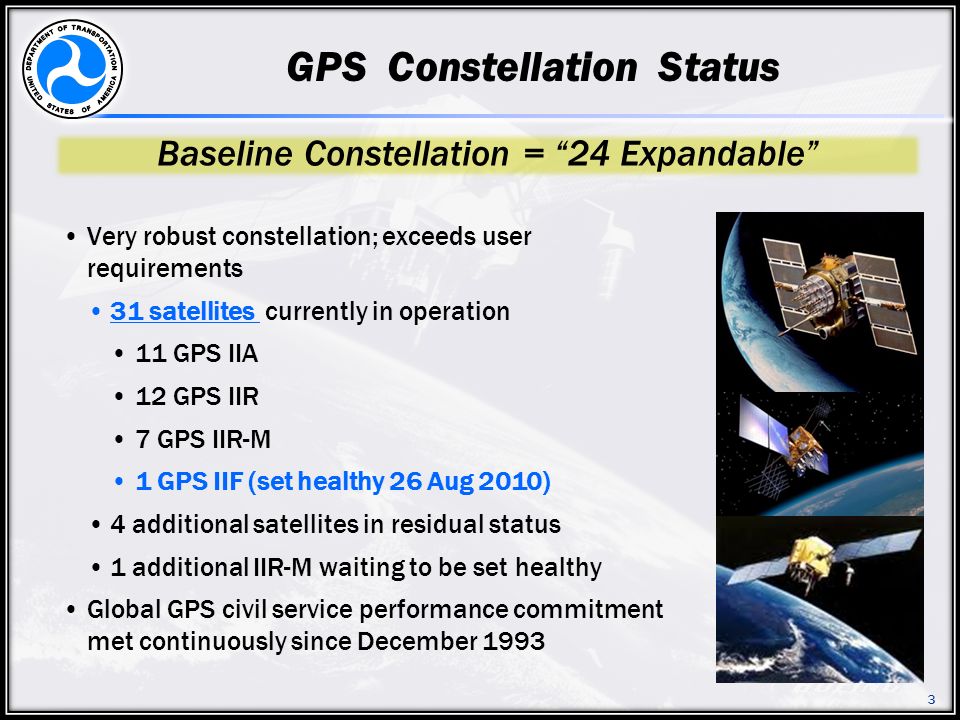 DEPARTMENT OF TRANSPORTATION UNITED STATES OF AMERICA

GPS Constellation Status

Baseline Constellation = “24 Expandable”

• Very robust constellation; exceeds user requirements
  • 31 satellites currently in operation
    • 11 GPS IIA
    • 12 GPS IIR
    • 7 GPS IIR-M
    • 1 GPS IIF (set healthy 26 Aug 2010)
  • 4 additional satellites in residual status
  • 1 additional IIR-M waiting to be set healthy
• Global GPS civil service performance commitment met continuously since December 1993

3